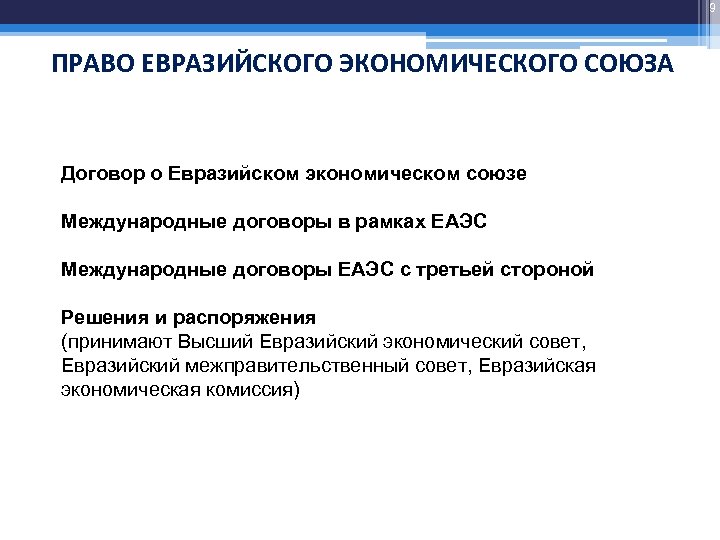 9

ПРАВО ЕВРАЗИЙСКОГО ЭКОНОМИЧЕСКОГО СОЮЗА

Договор о Евразийском экономическом союзе

Международные договоры в рамках ЕАЭС

Международные договоры ЕАЭС с третьей стороной

Решения и распоряжения
(принимают Высший Евразийский экономический совет, Евразийский межправительственный совет, Евразийская экономическая комиссия)